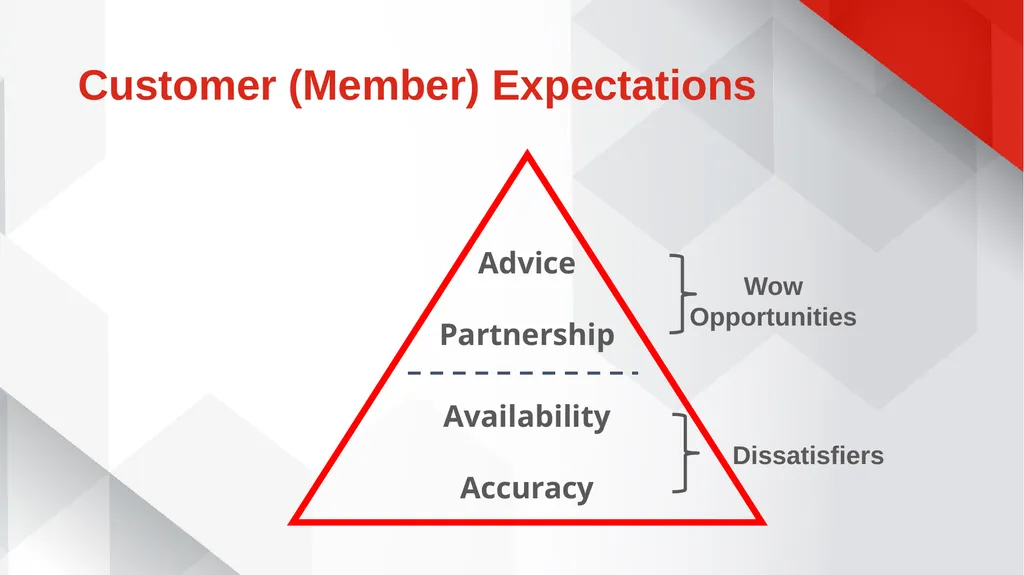 Customer (Member) Expectations

Advice

Partnership

Wow Opportunities

Availability

Accuracy

Dissatisfiers